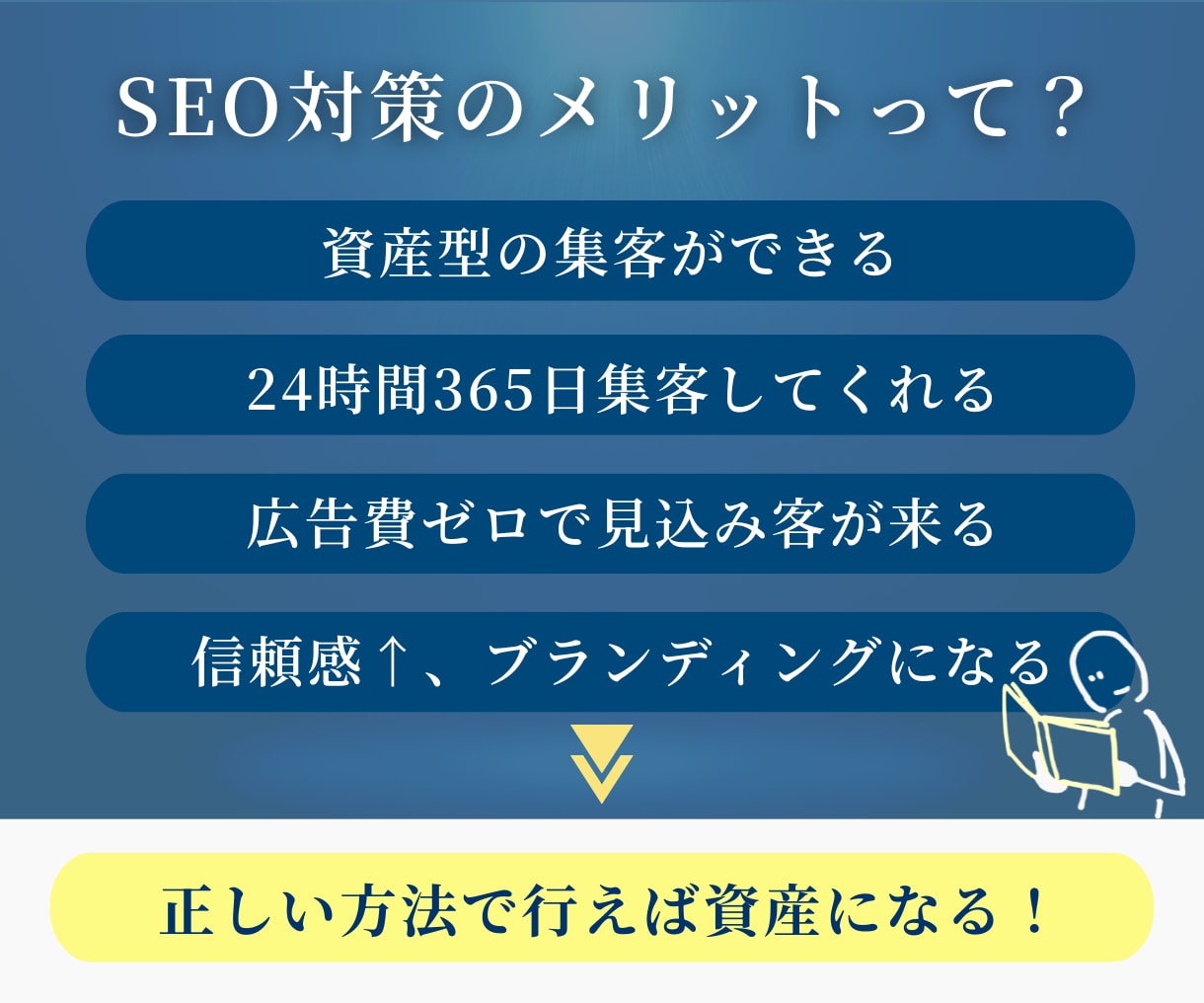 SEO対策のメリットって？

資産型の集客ができる

24時間365日集客してくれる

広告費ゼロで見込み客が来る

信頼感↑、ブランディングになる

正しい方法で行えば資産になる！